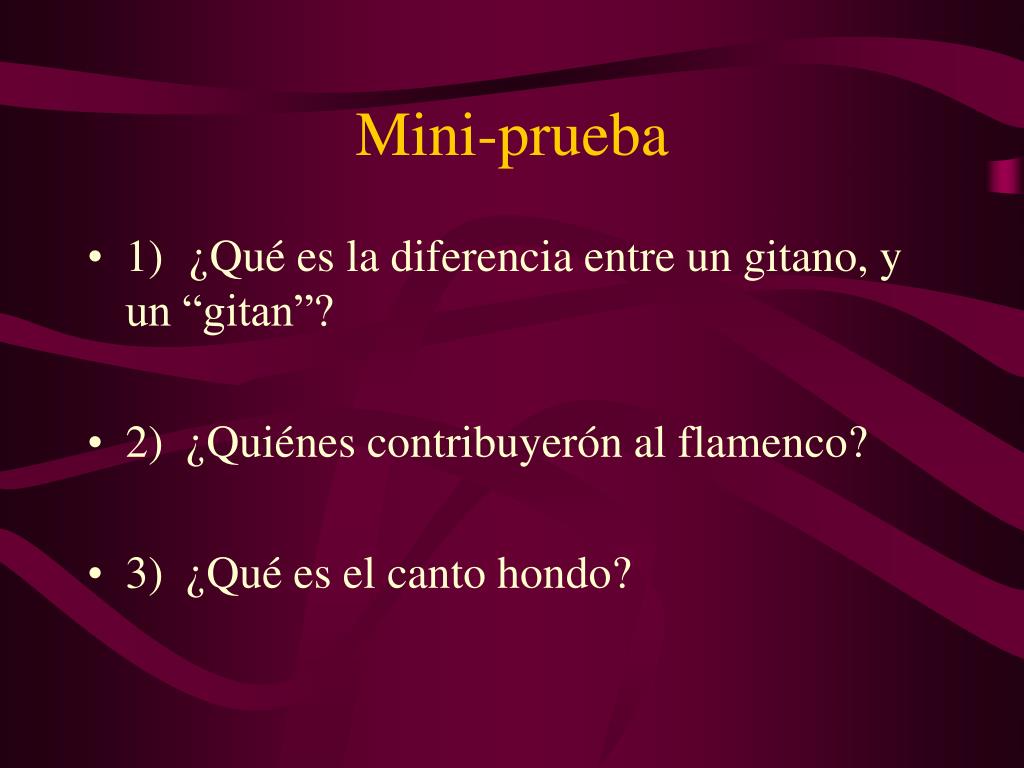 Mini-prueba

• 1) ¿Qué es la diferencia entre un gitano, y un “gitan”?

• 2) ¿Quiénes contribuyerón al flamenco?

• 3) ¿Qué es el canto hondo?